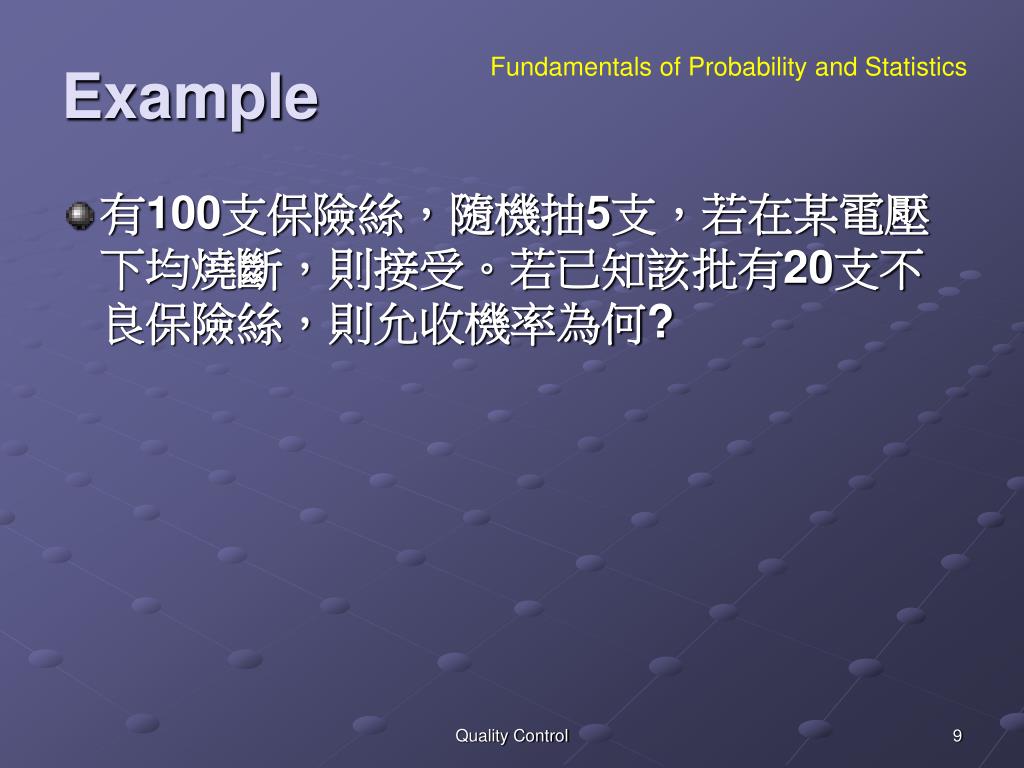 Fundamentals of Probability and Statistics

Example

有100支保險絲，隨機抽5支，若在某電壓下均燒斷，則接受。若已知該批有20支不良保險絲，則允收機率為何?

Quality Control

9